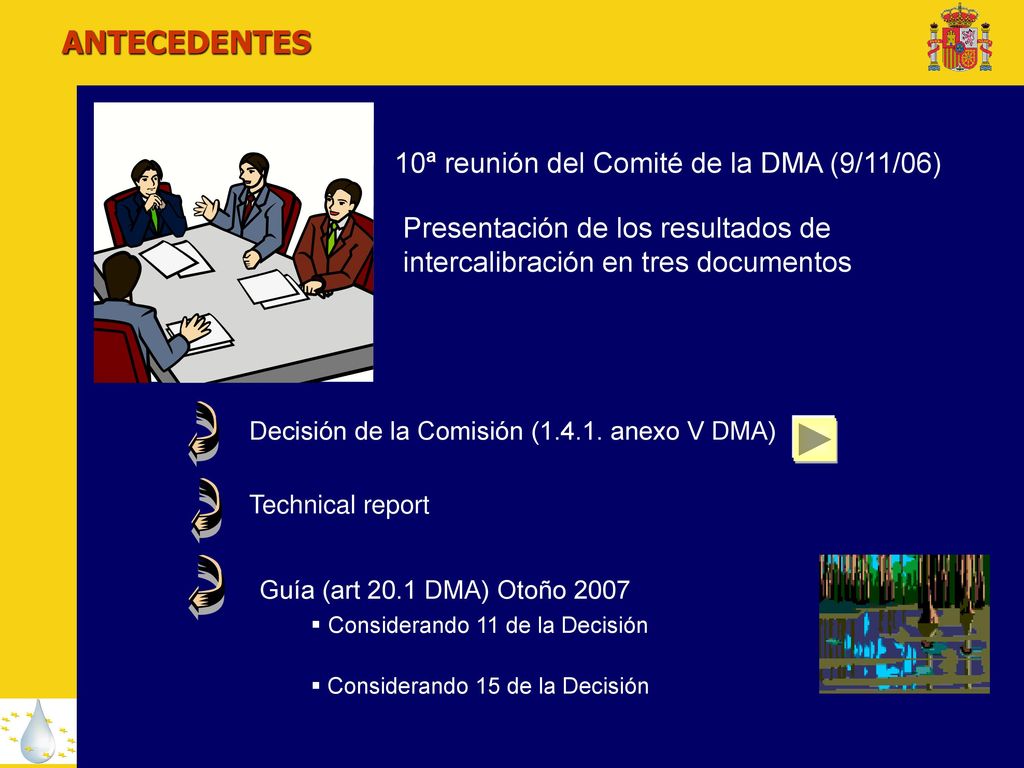 ANTECEDENTES

10ª reunión del Comité de la DMA (9/11/06)

Presentación de los resultados de intercalibración en tres documentos

Decisión de la Comisión (1.4.1. anexo V DMA)

Technical report

Guía (art 20.1 DMA) Otoño 2007

▪ Considerando 11 de la Decisión

▪ Considerando 15 de la Decisión